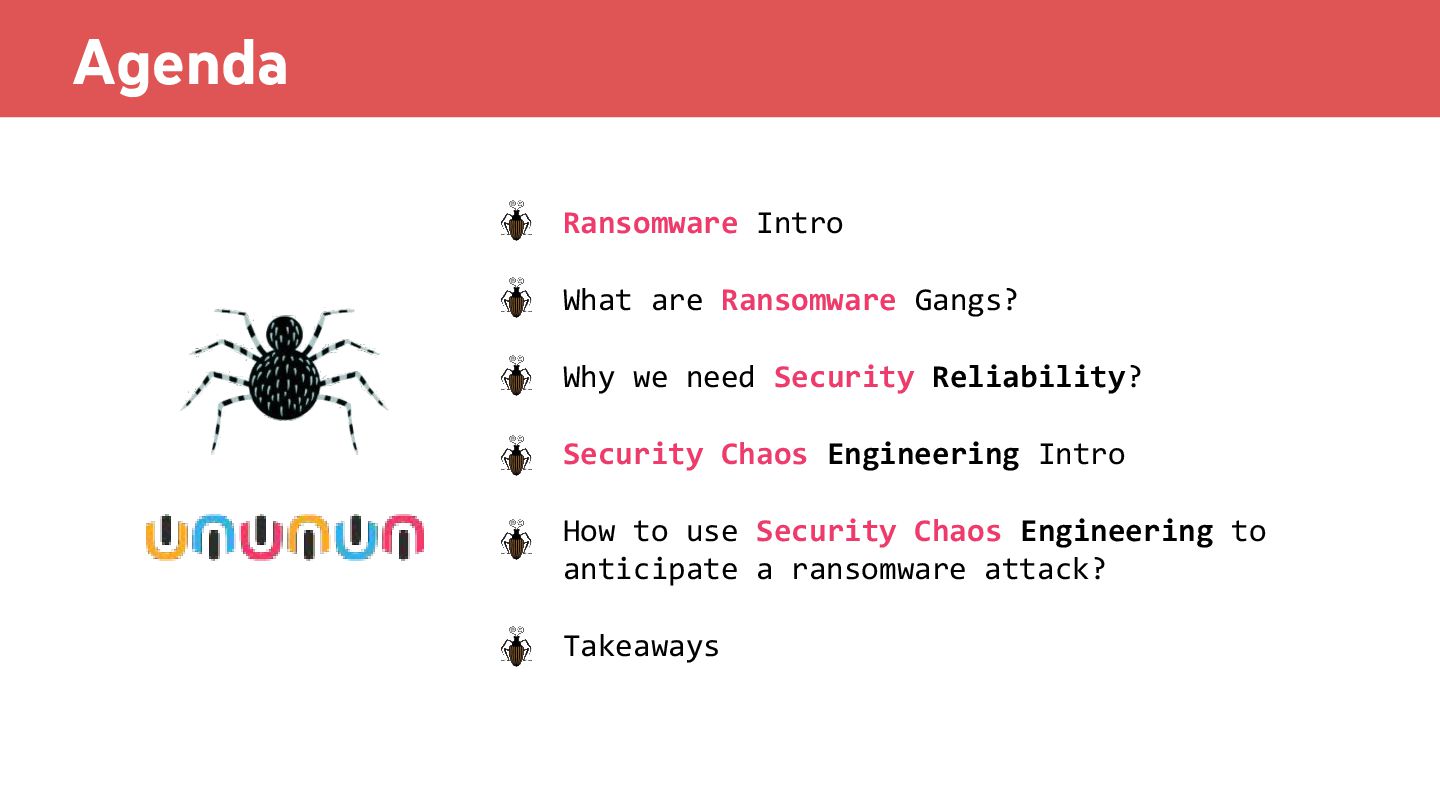 Agenda

Ransomware Intro

What are Ransomware Gangs?

Why we need Security Reliability?

Security Chaos Engineering Intro

How to use Security Chaos Engineering to anticipate a ransomware attack?

Takeaways